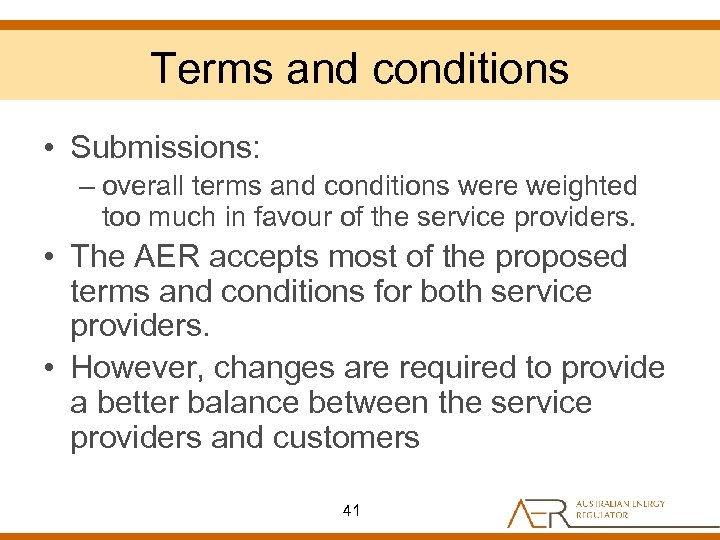 Terms and conditions

• Submissions:
– overall terms and conditions were weighted too much in favour of the service providers.

• The AER accepts most of the proposed terms and conditions for both service providers.

• However, changes are required to provide a better balance between the service providers and customers

41

AER AUSTRALIAN ENERGY REGULATOR